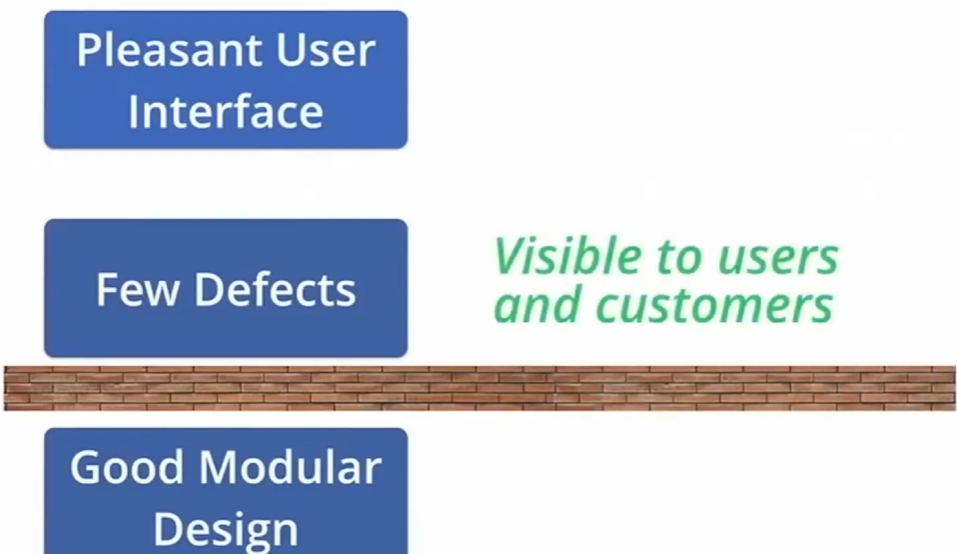 Pleasant User Interface

Few Defects

Visible to users and customers

Good Modular Design